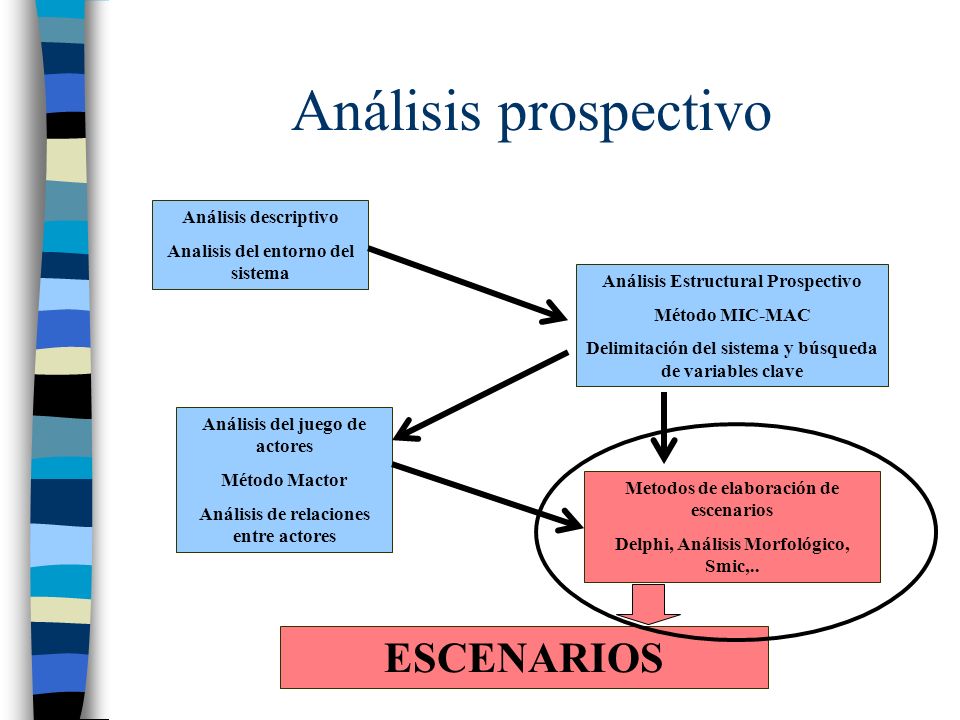 Análisis prospectivo

Análisis descriptivo

Analisis del entorno del sistema

Análisis Estructural Prospectivo

Método MIC-MAC

Delimitación del sistema y búsqueda de variables clave

Análisis del juego de actores

Método Mactor

Análisis de relaciones entre actores

Metodos de elaboración de escenarios

Delphi, Análisis Morfológico, Smic,..

ESCENARIOS